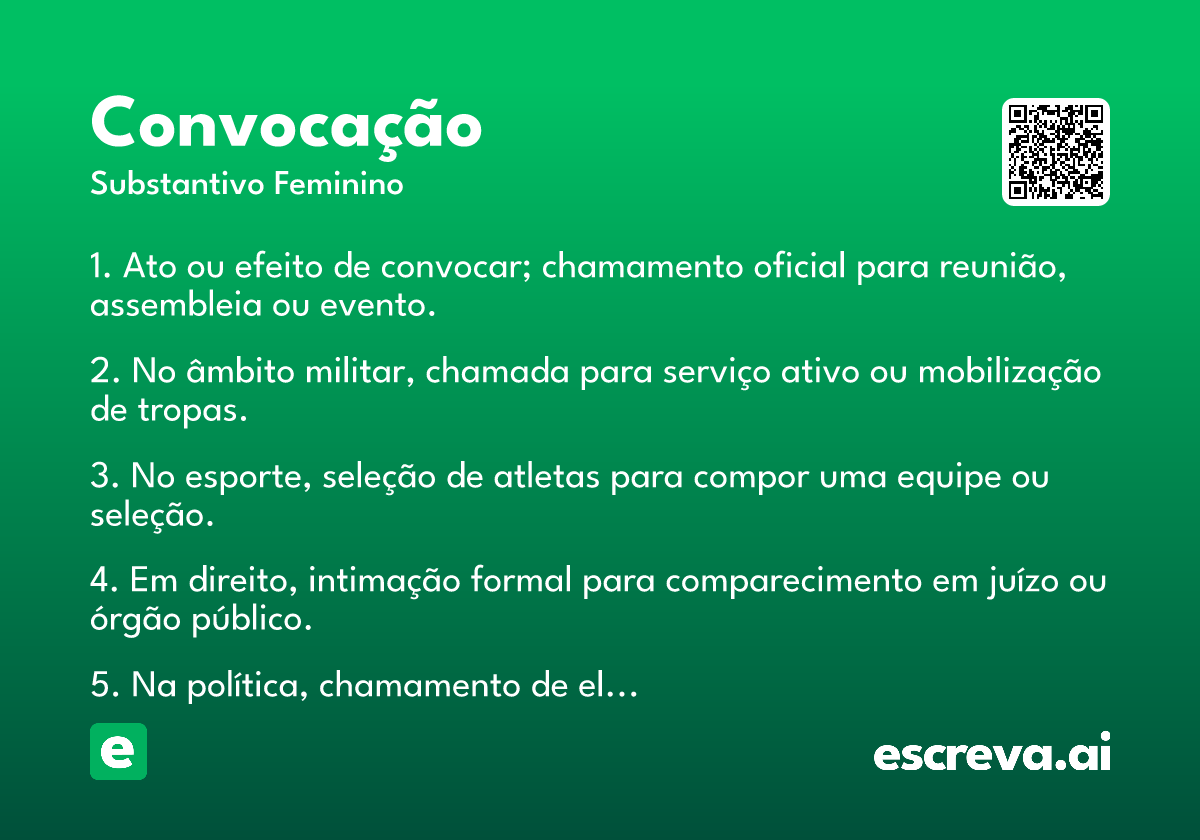 Convocação
Substantivo Feminino

1. Ato ou efeito de convocar; chamamento oficial para reunião, assembleia ou evento.

2. No âmbito militar, chamada para serviço ativo ou mobilização de tropas.

3. No esporte, seleção de atletas para compor uma equipe ou seleção.

4. Em direito, intimação formal para comparecimento em juízo ou órgão público.

5. Na política, chamamento de el…

e

escreva.ai